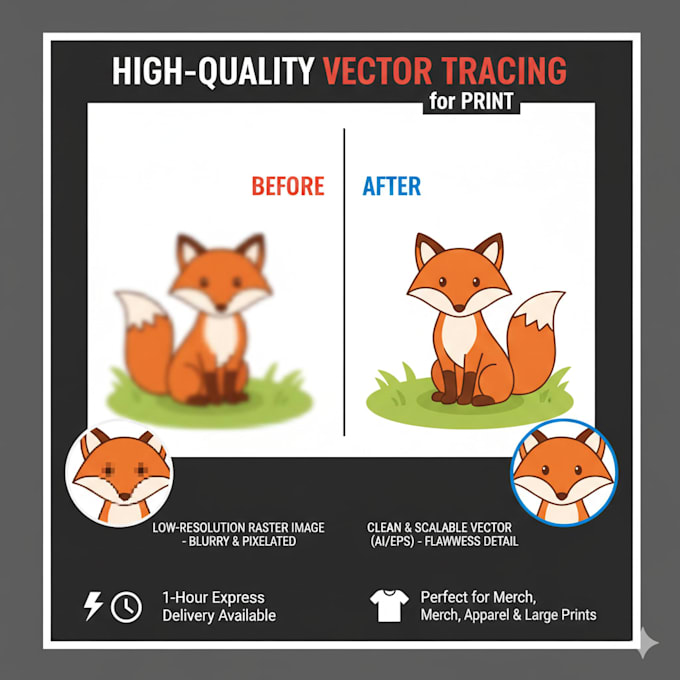 HIGH-QUALITY VECTOR TRACING
for PRINT

BEFORE

AFTER

LOW-RESOLUTION RASTER IMAGE - BLURRY & PIXELATED

CLEAN & SCALABLE VECTOR (AI/EPS) - FLAWWESS DETAIL

1-Hour Express Delivery Available

Perfect for Merch, Merch, Apparel & Large Prints